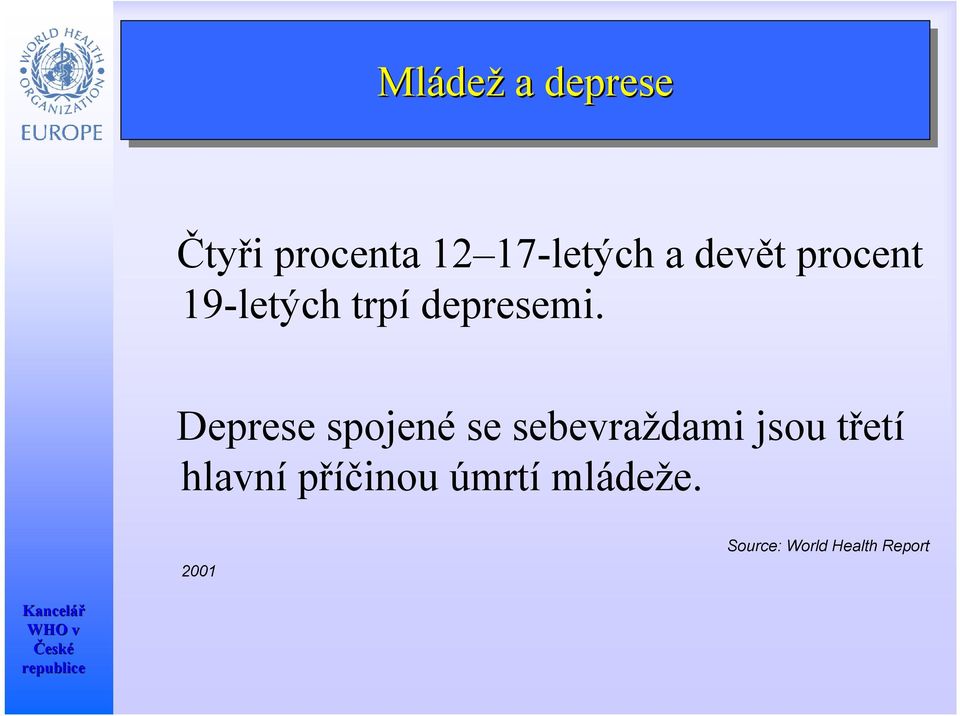 WORLD HEALTH ORGANIZATION

EUROPE

Mládež a deprese

Čtyři procenta 12–17-letých a devět procent 19-letých trpí depresemi.

Deprese spojené se sebevraždami jsou třetí hlavní příčinou úmrtí mládeže.

Source: World Health Report 2001

Kancelář WHO v České republice